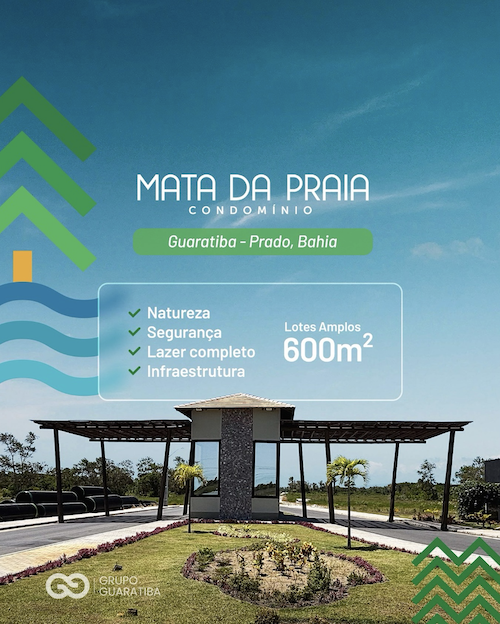 MATA DA PRAIA
CONDOMÍNIO

Guaratiba - Prado, Bahia

Natureza
Segurança
Lazer completo
Infraestrutura

Lotes Amplos
$600m^2$

GRUPO
GUARATIBA